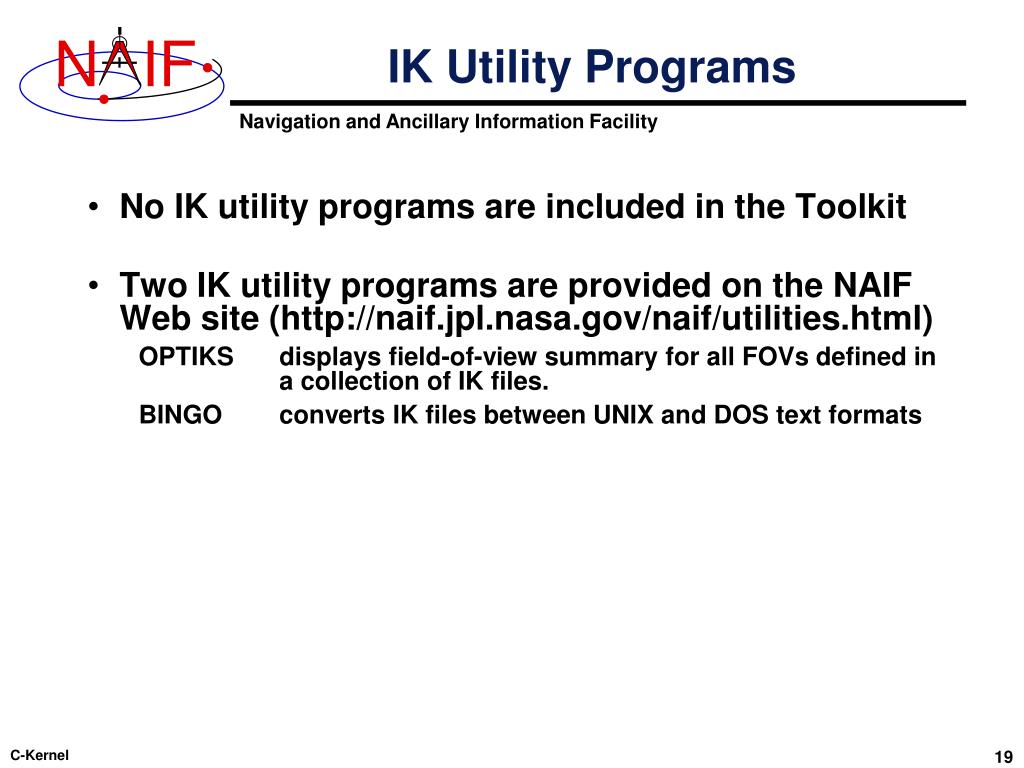 NAIF

IK Utility Programs

Navigation and Ancillary Information Facility

• No IK utility programs are included in the Toolkit

• Two IK utility programs are provided on the NAIF Web site (http://naif.jpl.nasa.gov/naif/utilities.html)

OPTIKS displays field-of-view summary for all FOVs defined in a collection of IK files.

BINGO converts IK files between UNIX and DOS text formats

C-Kernel

19